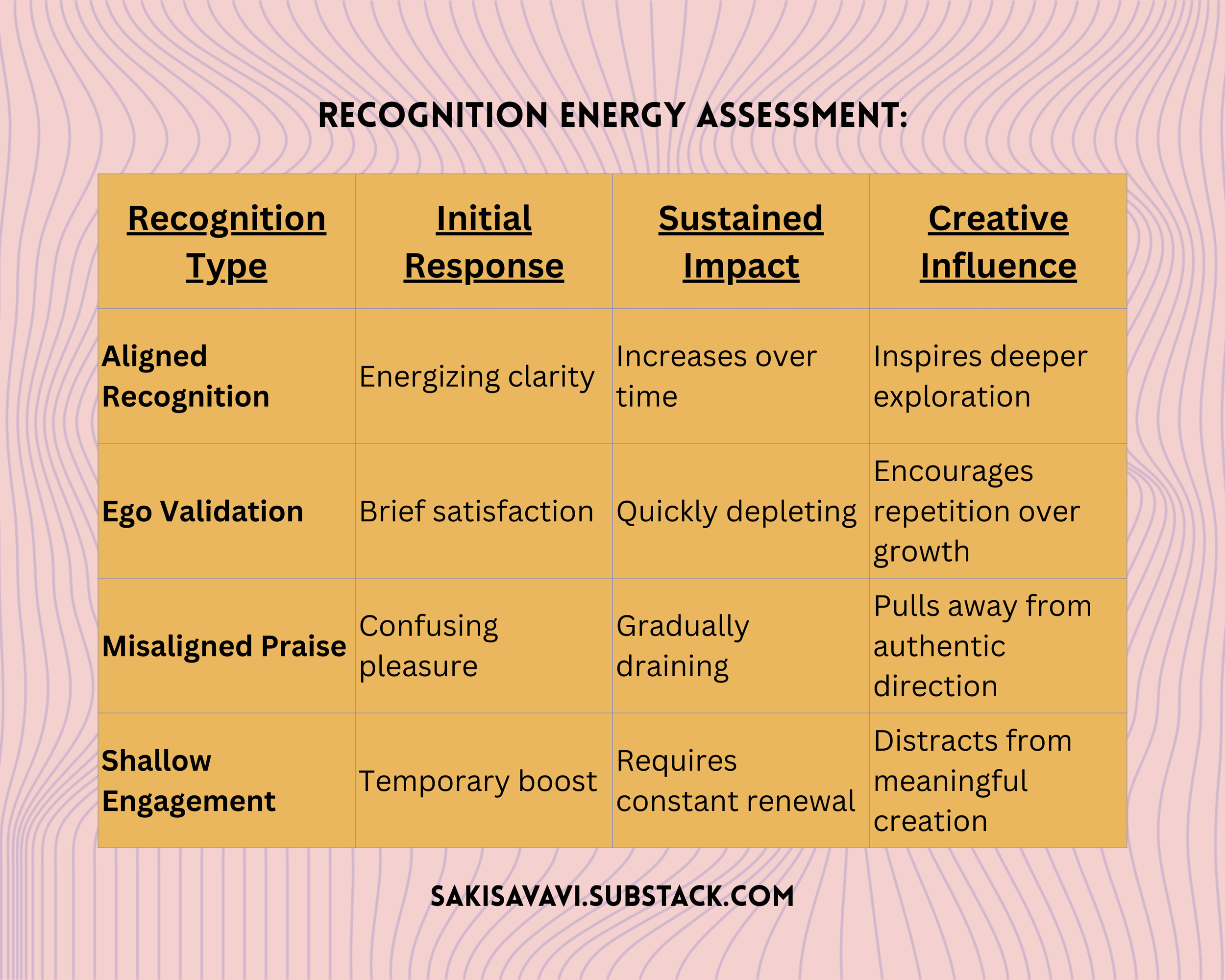 RECOGNITION ENERGY ASSESSMENT:

| Recognition Type | Initial Response | Sustained Impact | Creative Influence |
|---|---|---|---|
| Aligned Recognition | Energizing clarity | Increases over time | Inspires deeper exploration |
| Ego Validation | Brief satisfaction | Quickly depleting | Encourages repetition over growth |
| Misaligned Praise | Confusing pleasure | Gradually draining | Pulls away from authentic direction |
| Shallow Engagement | Temporary boost | Requires constant renewal | Distracts from meaningful creation |

SAKISAVAVI.SUBSTACK.COM